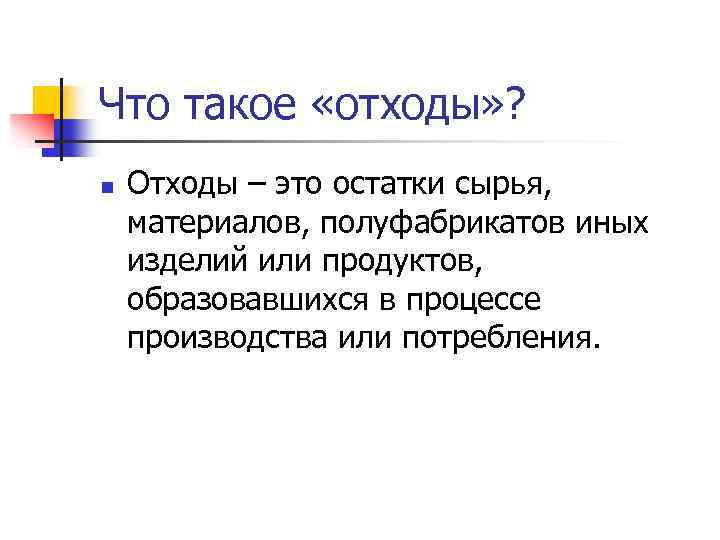 Что такое «отходы»?

Отходы – это остатки сырья, материалов, полуфабрикатов иных изделий или продуктов, образовавшихся в процессе производства или потребления.